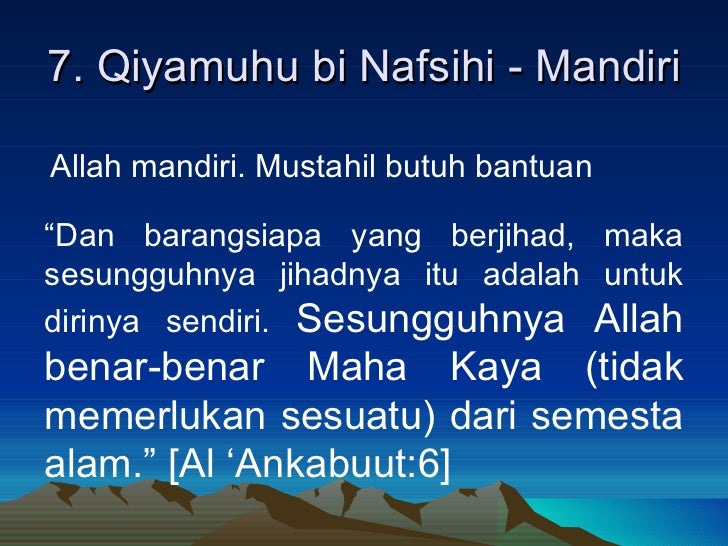 7. Qiyamuhu bi Nafsihi - Mandiri

Allah mandiri. Mustahil butuh bantuan

“Dan barangsiapa yang berjihad, maka sesungguhnya jihadnya itu adalah untuk dirinya sendiri. Sesungguhnya Allah benar-benar Maha Kaya (tidak memerlukan sesuatu) dari semesta alam.” [Al ‘Ankabuut:6]